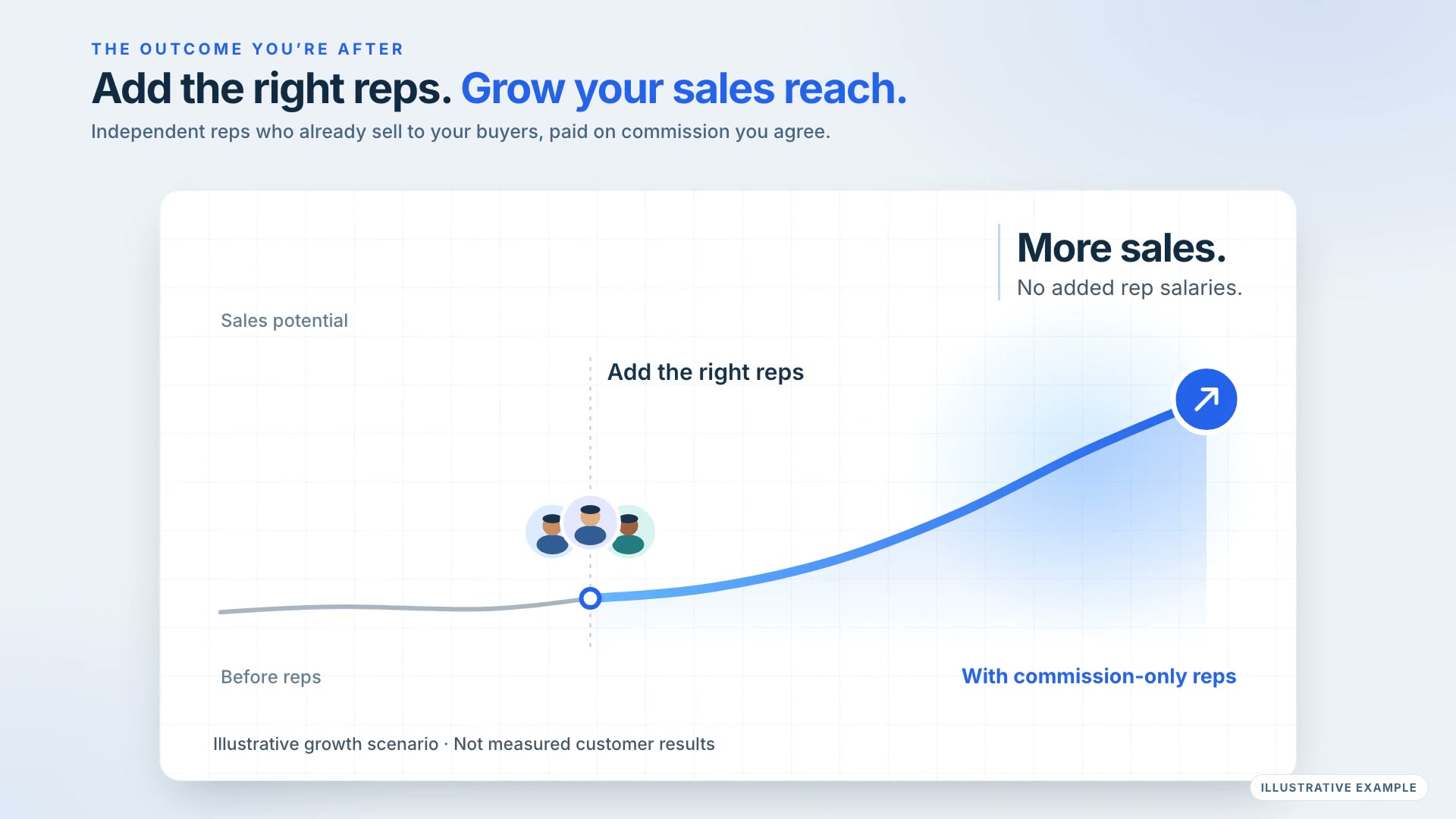 THE OUTCOME YOU'RE AFTER

Add the right reps. Grow your sales reach.

Independent reps who already sell to your buyers, paid on commission you agree.

More sales.

No added rep salaries.

Sales potential

Add the right reps

Before reps

With commission-only reps

Illustrative growth scenario · Not measured customer results

ILLUSTRATIVE EXAMPLE